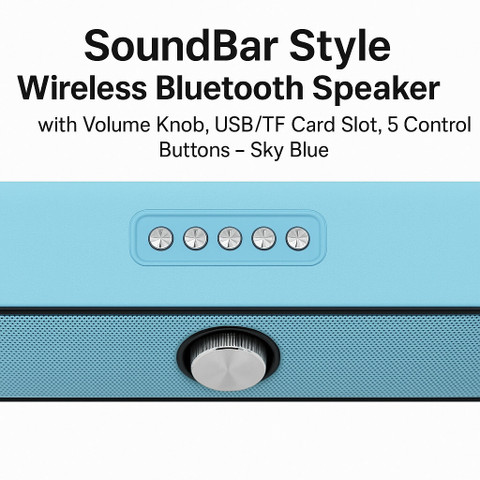 SoundBar Style
Wireless Bluetooth Speaker
with Volume Knob, USB/TF Card Slot, 5 Control Buttons – Sky Blue